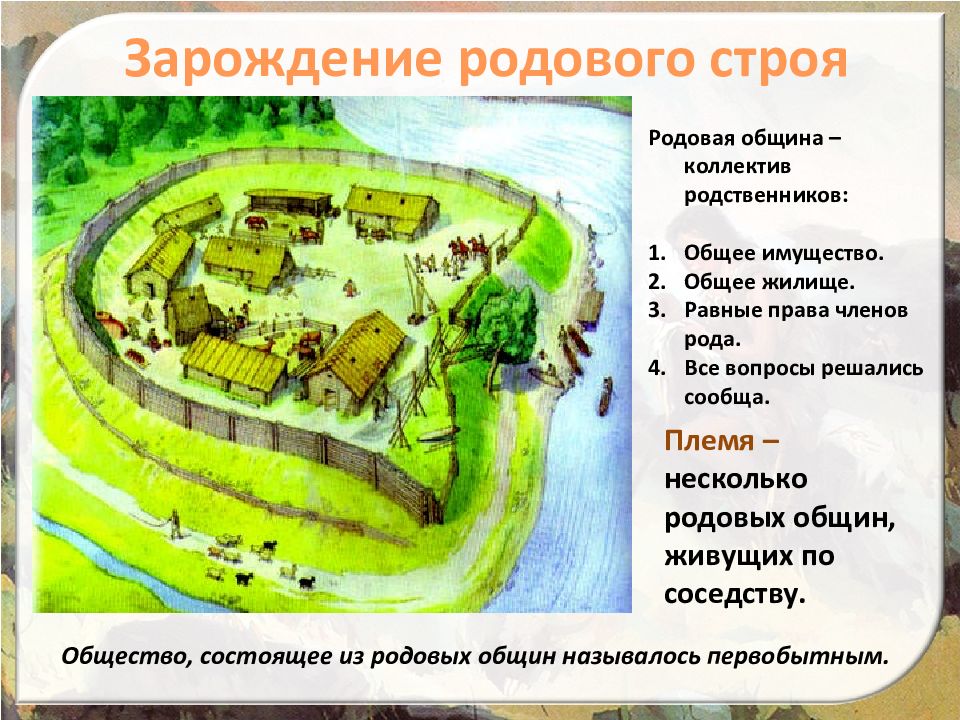 Зарождение родового строя

Родовая община – коллектив родственников:

1. Общее имущество.
2. Общее жилище.
3. Равные права членов рода.
4. Все вопросы решались сообща.

Племя – несколько родовых общин, живущих по соседству.

Общество, состоящее из родовых общин называлось первобытным.